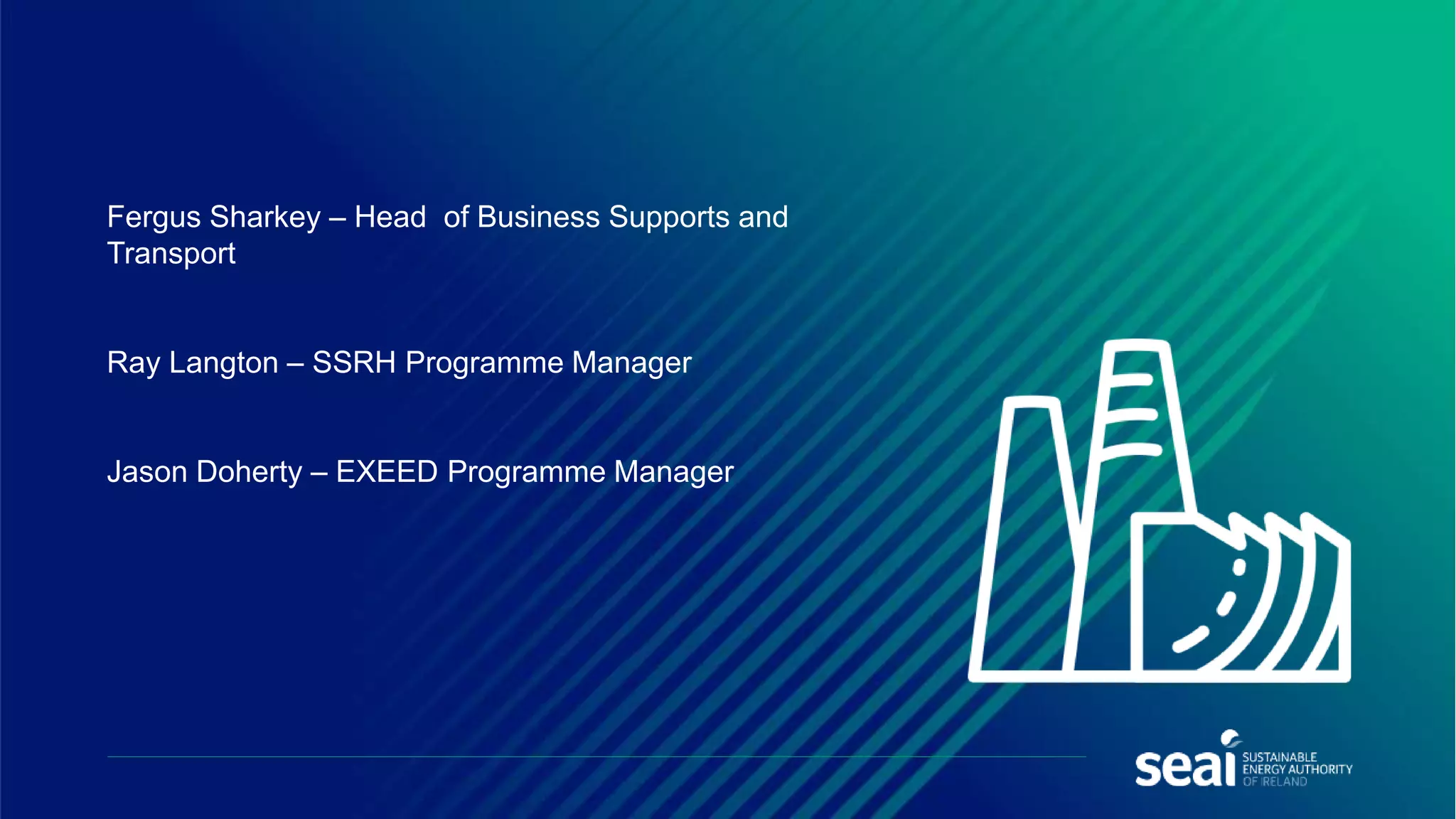 Fergus Sharkey – Head  of Business Supports and Transport

Ray Langton – SSRH Programme Manager

Jason Doherty – EXEED Programme Manager

seai SUSTAINABLE ENERGY AUTHORITY OF IRELAND